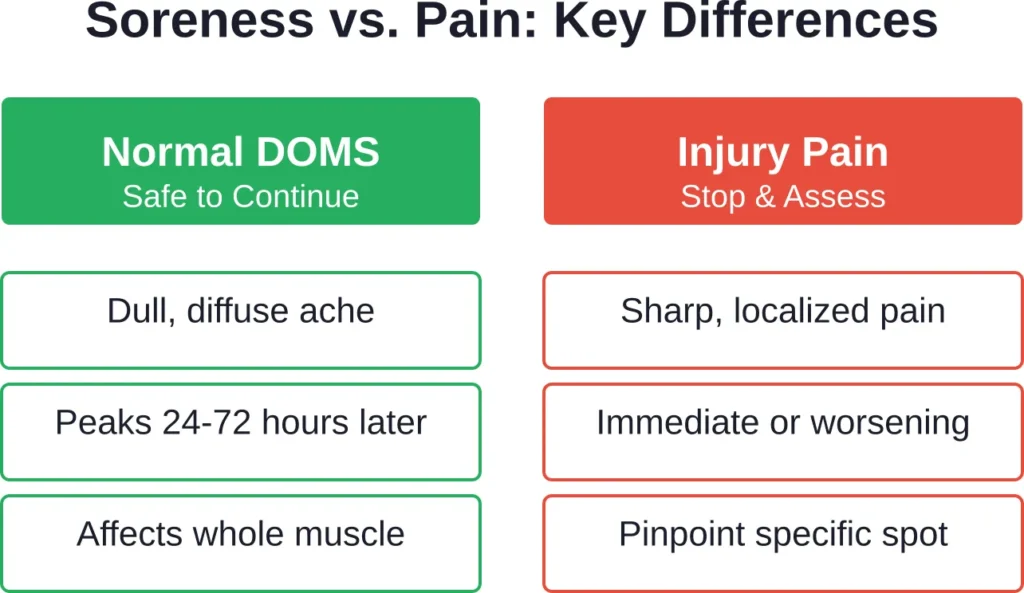 Soreness vs. Pain: Key Differences

Normal DOMS
Safe to Continue

Dull, diffuse ache

Peaks 24-72 hours later

Affects whole muscle

Injury Pain
Stop & Assess

Sharp, localized pain

Immediate or worsening

Pinpoint specific spot